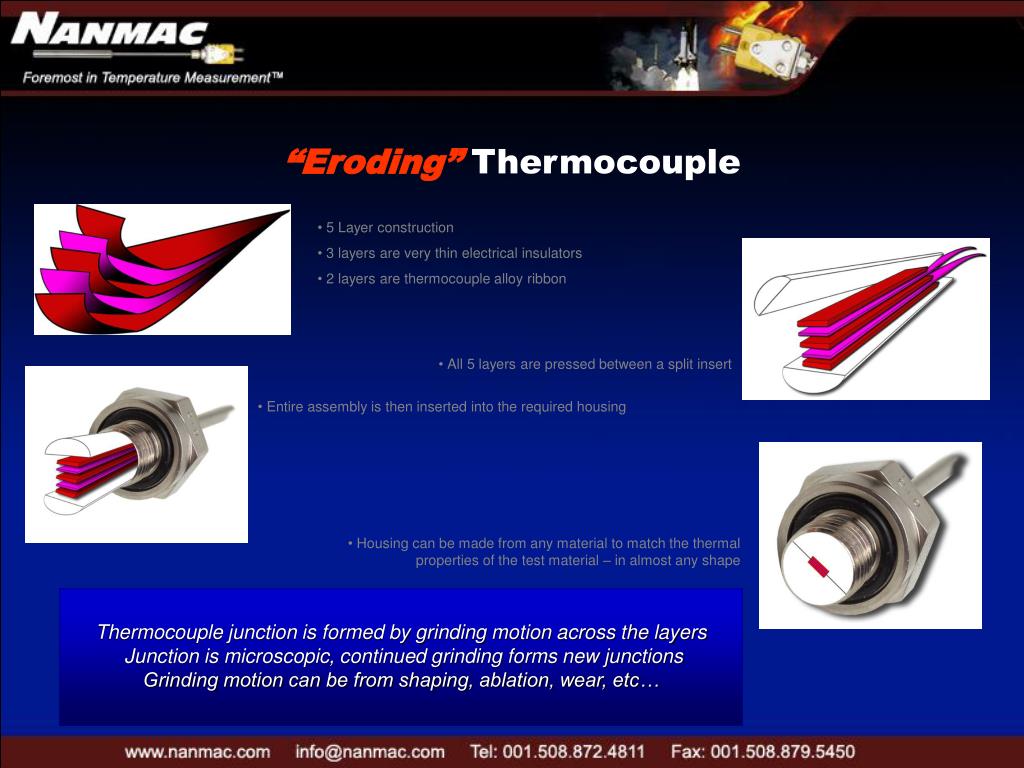 NANMAC

Foremost in Temperature Measurement™

“Eroding” Thermocouple

• 5 Layer construction

• 3 layers are very thin electrical insulators

• 2 layers are thermocouple alloy ribbon

• All 5 layers are pressed between a split insert

• Entire assembly is then inserted into the required housing

• Housing can be made from any material to match the thermal properties of the test material – in almost any shape

Thermocouple junction is formed by grinding motion across the layers
Junction is microscopic, continued grinding forms new junctions
Grinding motion can be from shaping, ablation, wear, etc…

www.nanmac.com info@nanmac.com Tel: 001.508.872.4811 Fax: 001.508.879.5450